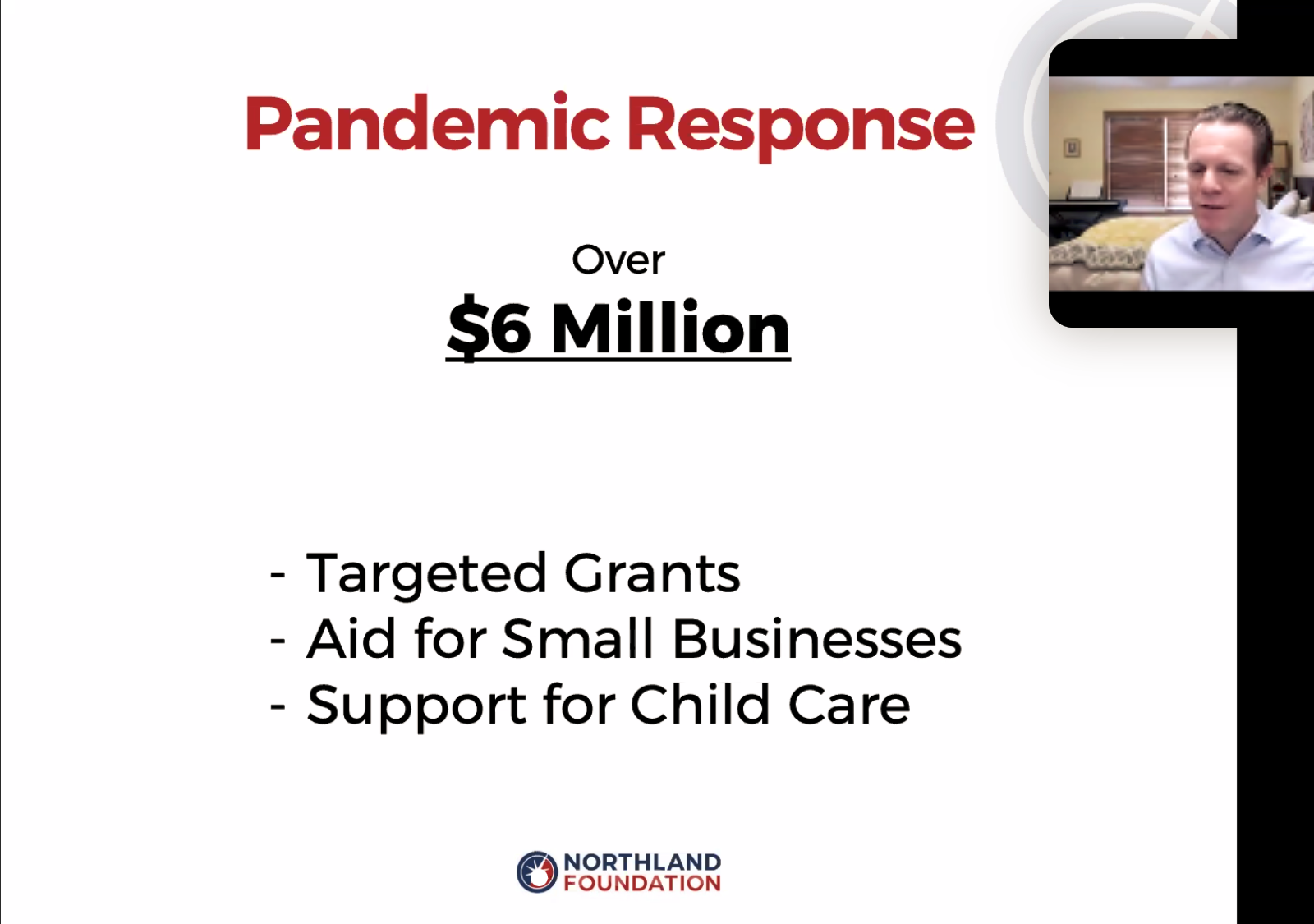 Pandemic Response

Over
$6 Million

- Targeted Grants
- Aid for Small Businesses
- Support for Child Care

NORTHLAND
FOUNDATION